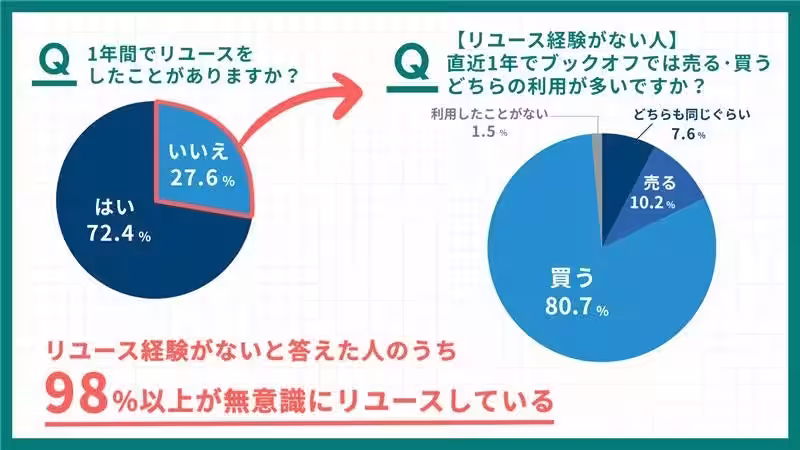 Q 1年間でリユースをしたことがありますか？

いいえ 27.6%

はい 72.4%

Q 【リユース経験がない人】直近1年でブックオフでは売る･買うどちらの利用が多いですか？

利用したことがない 1.5%

どちらも同じぐらい 7.6%

売る 10.2%

買う 80.7%

リユース経験がないと答えた人のうち

98%以上が無意識にリユースしている